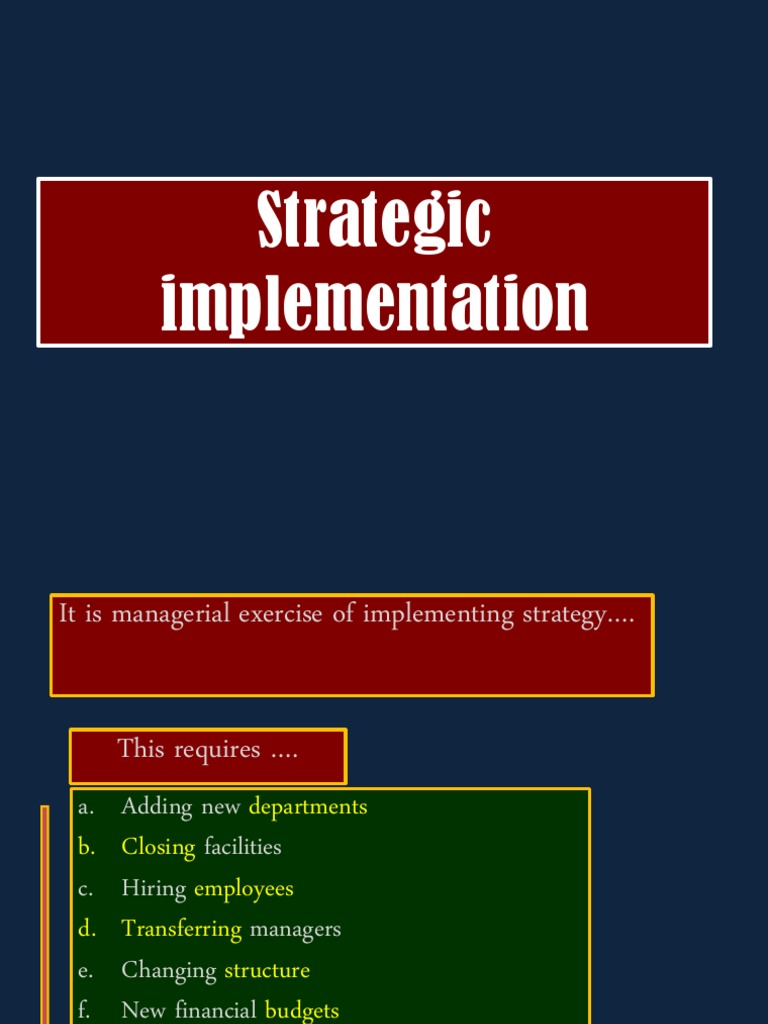 Strategic implementation

It is managerial exercise of implementing strategy….

This requires ….

a. Adding new departments
b. Closing facilities
c. Hiring employees
d. Transferring managers
e. Changing structure
f. New financial budgets